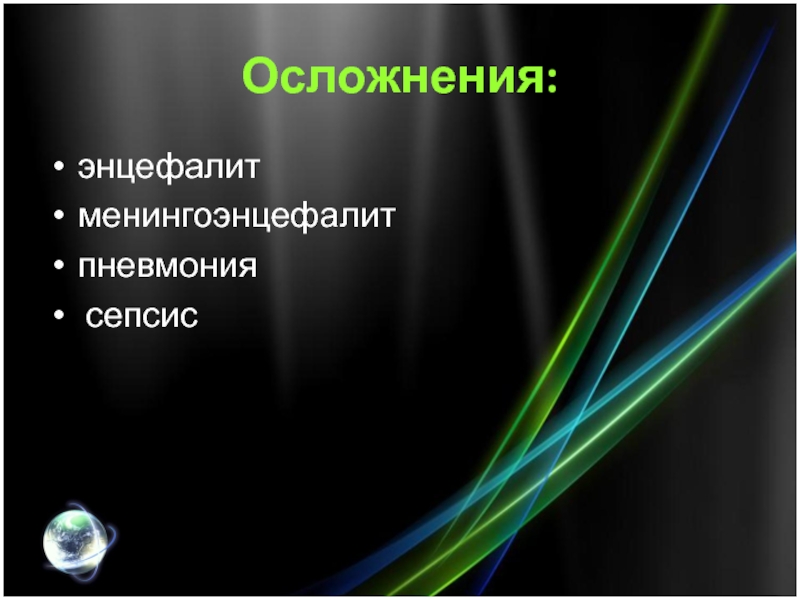 Осложнения:

• энцефалит
• менингоэнцефалит
• пневмония
• сепсис